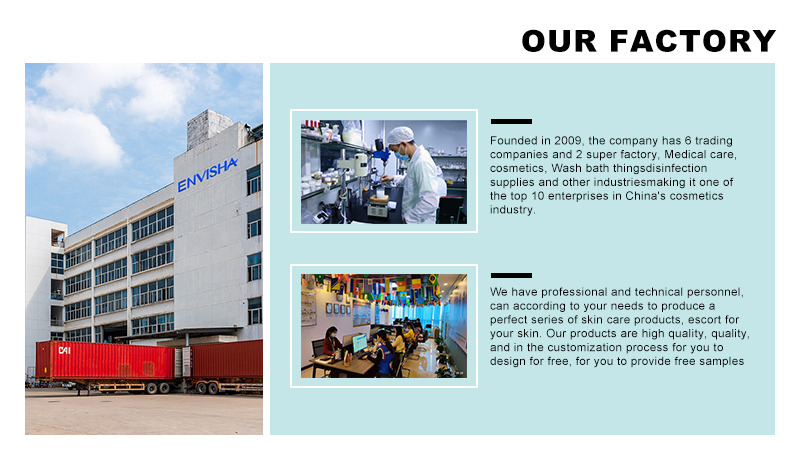 OUR FACTORY

ENVISHA

CAI

Founded in 2009, the company has 6 trading companies and 2 super factory, Medical care, cosmetics, Wash bath thingsdisinfection supplies and other industriesmaking it one of the top 10 enterprises in China's cosmetics industry.

We have professional and technical personnel, can according to your needs to produce a perfect series of skin care products, escort for your skin. Our products are high quality, quality, and in the customization process for you to design for free, for you to provide free samples